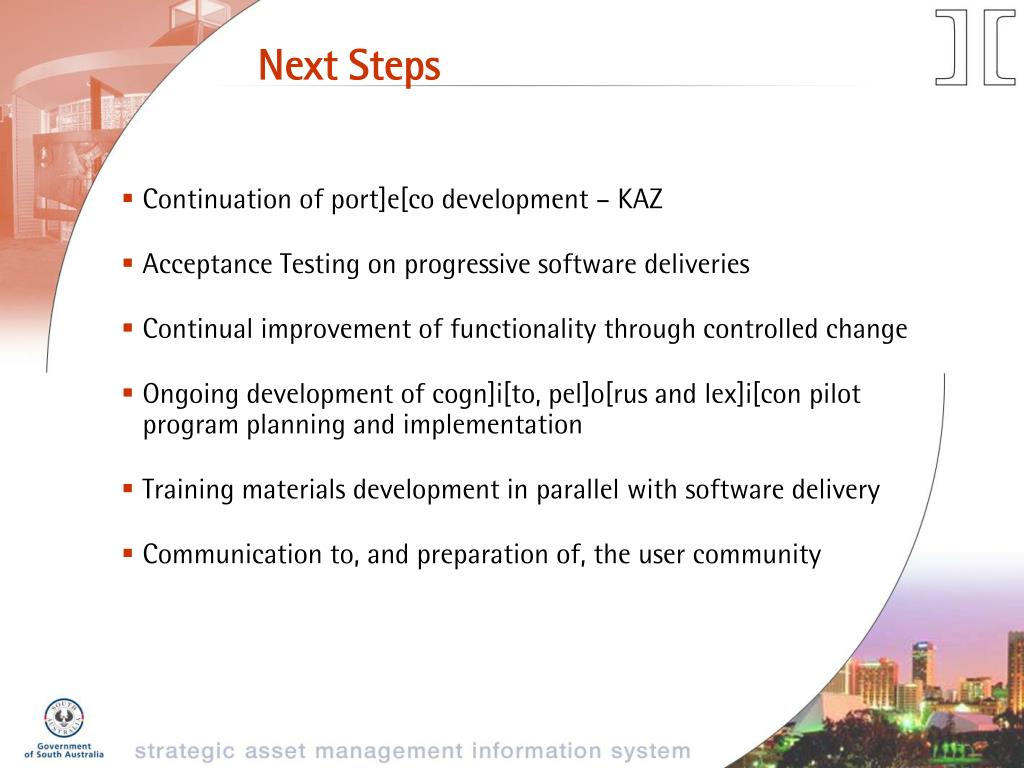 Next Steps

▪ Continuation of port]e[co development – KAZ

▪ Acceptance Testing on progressive software deliveries

▪ Continual improvement of functionality through controlled change

▪ Ongoing development of cogn]i[to, pel]o[rus and lex]i[con pilot program planning and implementation

▪ Training materials development in parallel with software delivery

▪ Communication to, and preparation of, the user community

SOUTH AUSTRALIA

Government of South Australia

strategic asset management information system